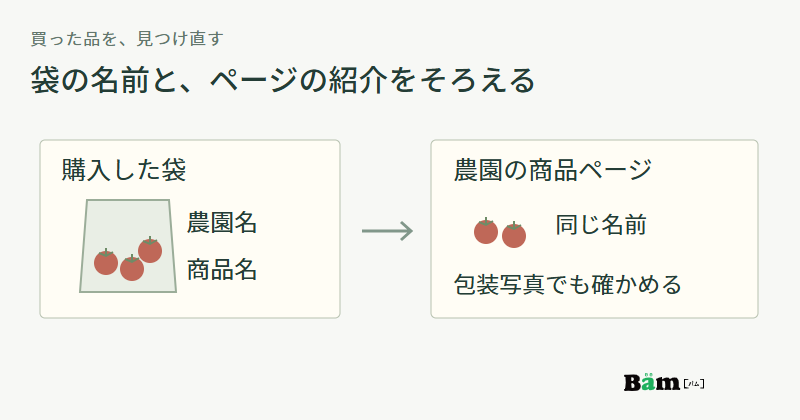 買った品を、見つけ直す

袋の名前と、ページの紹介をそろえる

購入した袋

農園名

商品名

農園の商品ページ

同じ名前

包装写真でも確かめる

Bam [バム]